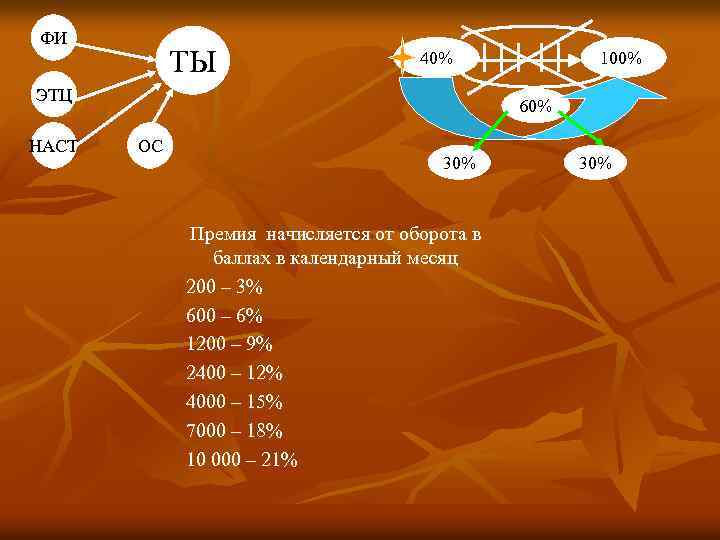 ФИ

ЭТЦ

НАСТ

ОС

ТЫ

40%

100%

60%

30%

30%

Премия начисляется от оборота в баллах в календарный месяц

200 – 3%

600 – 6%

1200 – 9%

2400 – 12%

4000 – 15%

7000 – 18%

10 000 – 21%